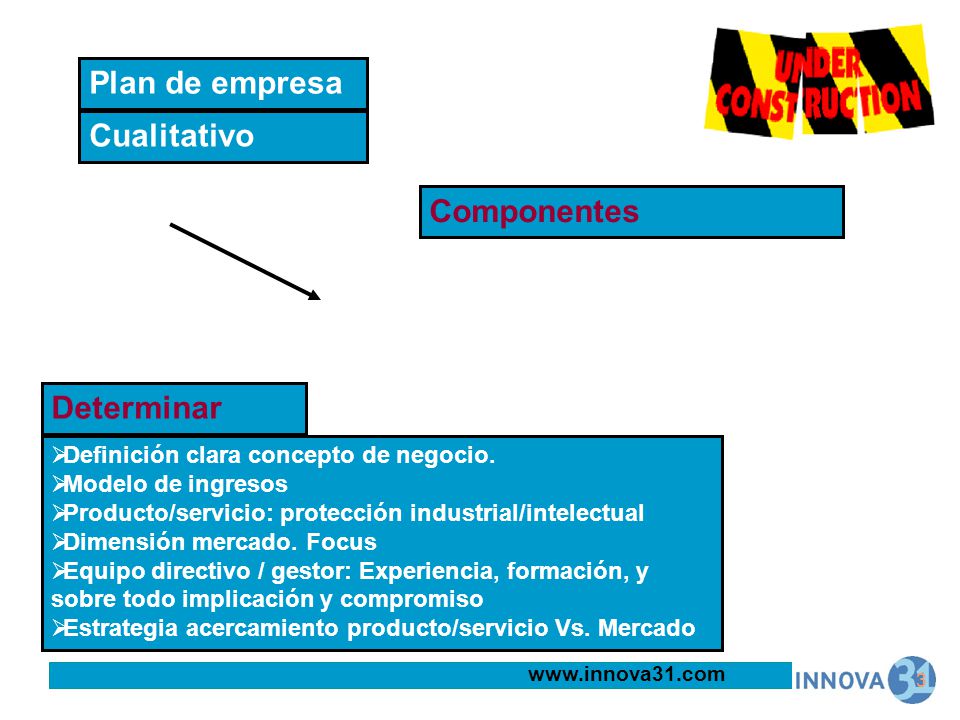 Plan de empresa

Cualitativo

UNDER CONSTRUCTION

Componentes

Determinar

➢Definición clara concepto de negocio.
➢Modelo de ingresos
➢Producto/servicio: protección industrial/intelectual
➢Dimensión mercado. Focus
➢Equipo directivo / gestor: Experiencia, formación, y sobre todo implicación y compromiso
➢Estrategia acercamiento producto/servicio Vs. Mercado

www.innova31.com

INNOVA 31